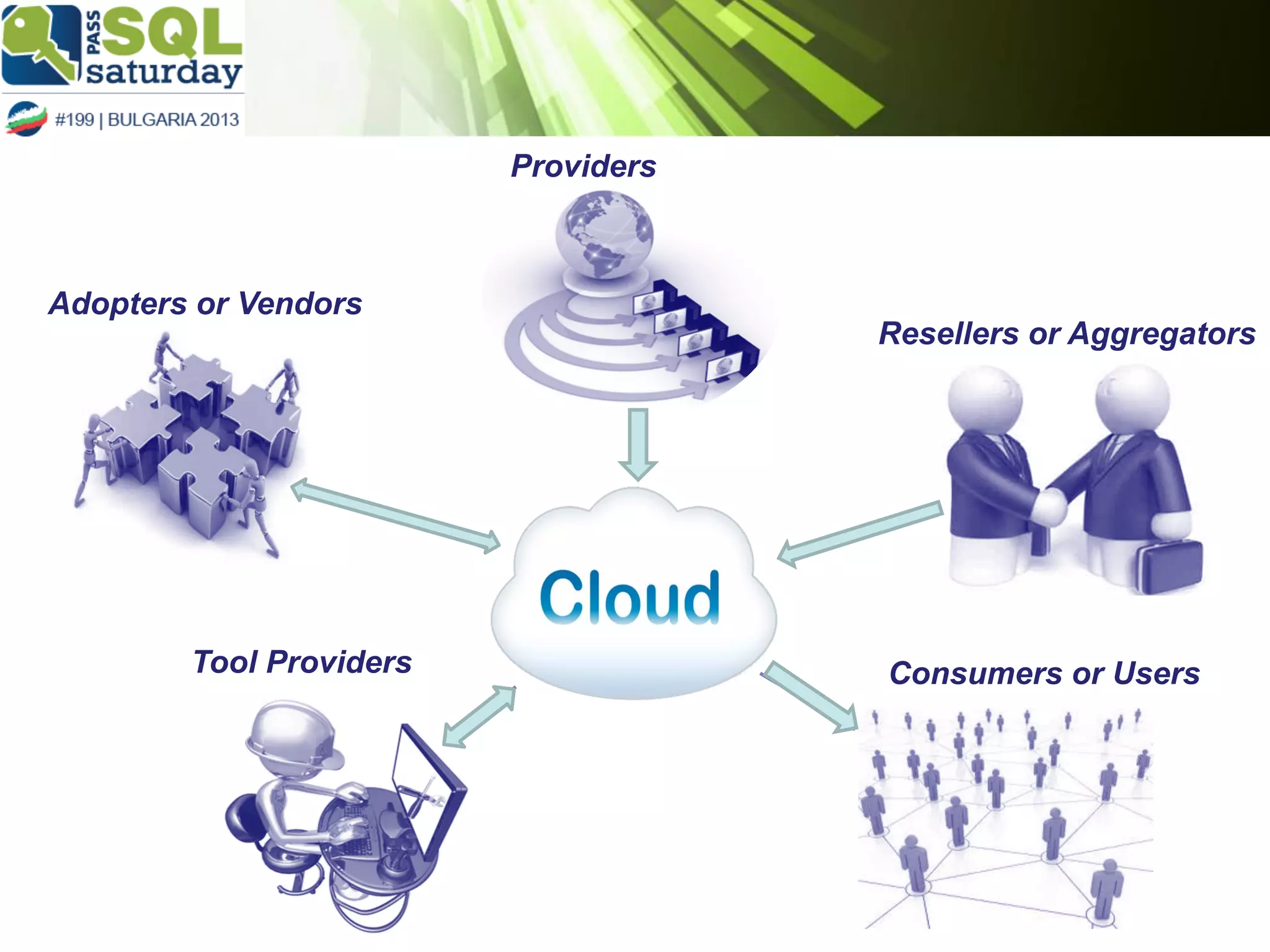 PASS SQL saturday

#199 | BULGARIA 2013

Providers

Adopters or Vendors

Resellers or Aggregators

Cloud

Tool Providers

Consumers or Users